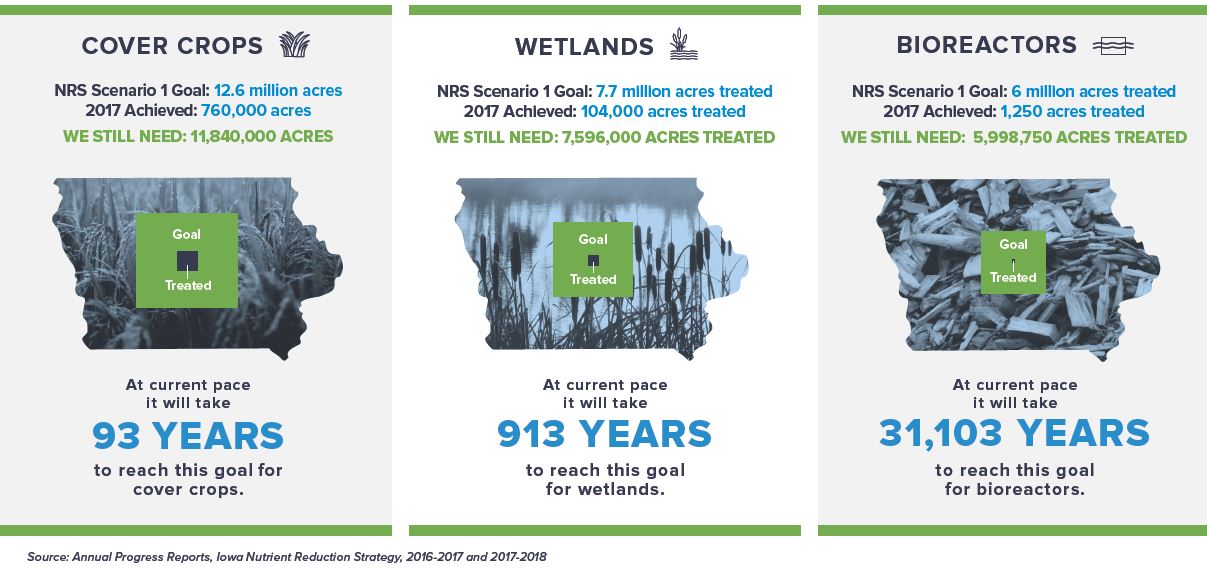 COVER CROPS

NRS Scenario 1 Goal: 12.6 million acres
2017 Achieved: 760,000 acres
WE STILL NEED: 11,840,000 ACRES

Goal
Treated

At current pace it will take
93 YEARS
to reach this goal for cover crops.

WETLANDS

NRS Scenario 1 Goal: 7.7 million acres treated
2017 Achieved: 104,000 acres treated
WE STILL NEED: 7,596,000 ACRES TREATED

Goal
Treated

At current pace it will take
913 YEARS
to reach this goal for wetlands.

BIOREACTORS

NRS Scenario 1 Goal: 6 million acres treated
2017 Achieved: 1,250 acres treated
WE STILL NEED: 5,998,750 ACRES TREATED

Goal
Treated

At current pace it will take
31,103 YEARS
to reach this goal for bioreactors.

Source: Annual Progress Reports, Iowa Nutrient Reduction Strategy, 2016-2017 and 2017-2018